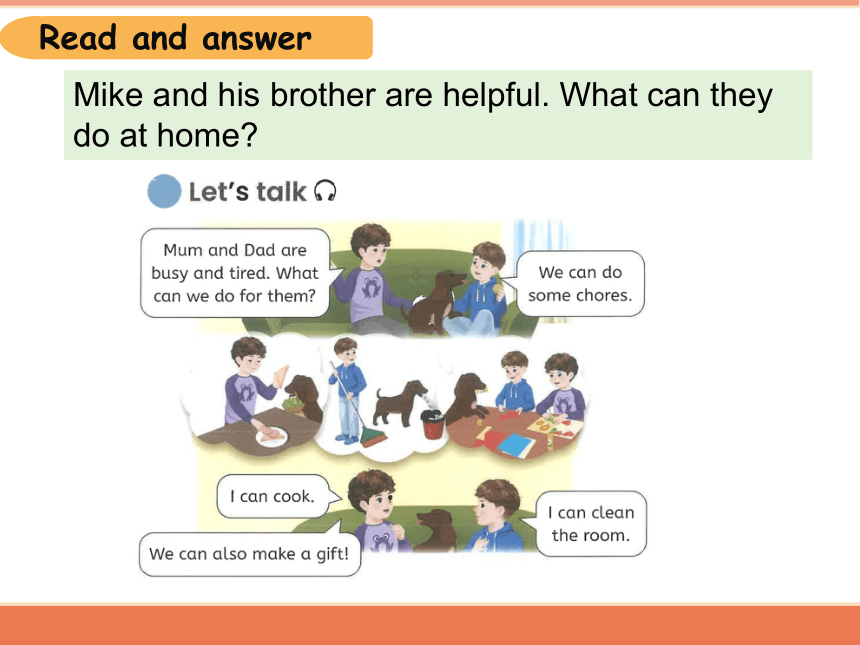 Read and answer

Mike and his brother are helpful. What can they do at home?

Let's talk

Mum and Dad are busy and tired. What can we do for them?

We can do some chores.

I can cook.

I can clean the room.

We can also make a gift!